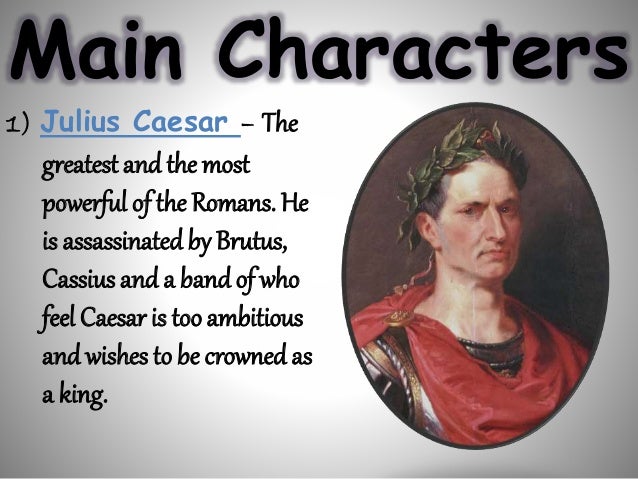 Main Characters

1) Julius Caesar – The greatest and the most powerful of the Romans. He is assassinated by Brutus, Cassius and a band of who feel Caesar is too ambitious and wishes to be crowned as a king.